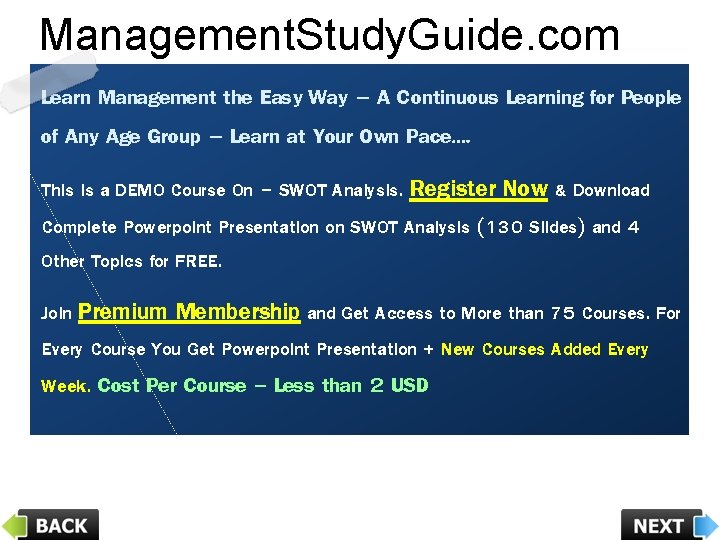 ManagementStudyGuide.com

Learn Management the Easy Way – A Continuous Learning for People of Any Age Group – Learn at Your Own Pace....

This is a DEMO Course On – SWOT Analysis. Register Now & Download Complete Powerpoint Presentation on SWOT Analysis (130 Slides) and 4 Other Topics for FREE.

Join Premium Membership and Get Access to More than 75 Courses. For Every Course You Get Powerpoint Presentation + New Courses Added Every Week. Cost Per Course – Less than 2 USD

BACK

NEXT